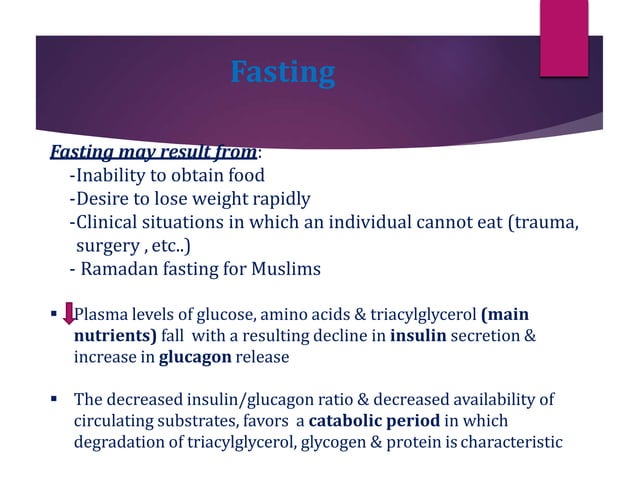 Fasting

Fasting may result from:
-Inability to obtain food
-Desire to lose weight rapidly
-Clinical situations in which an individual cannot eat (trauma, surgery , etc..)
- Ramadan fasting for Muslims

▪ Plasma levels of glucose, amino acids & triacylglycerol (main nutrients) fall with a resulting decline in insulin secretion & increase in glucagon release

▪ The decreased insulin/glucagon ratio & decreased availability of circulating substrates, favors a catabolic period in which degradation of triacylglycerol, glycogen & protein is characteristic